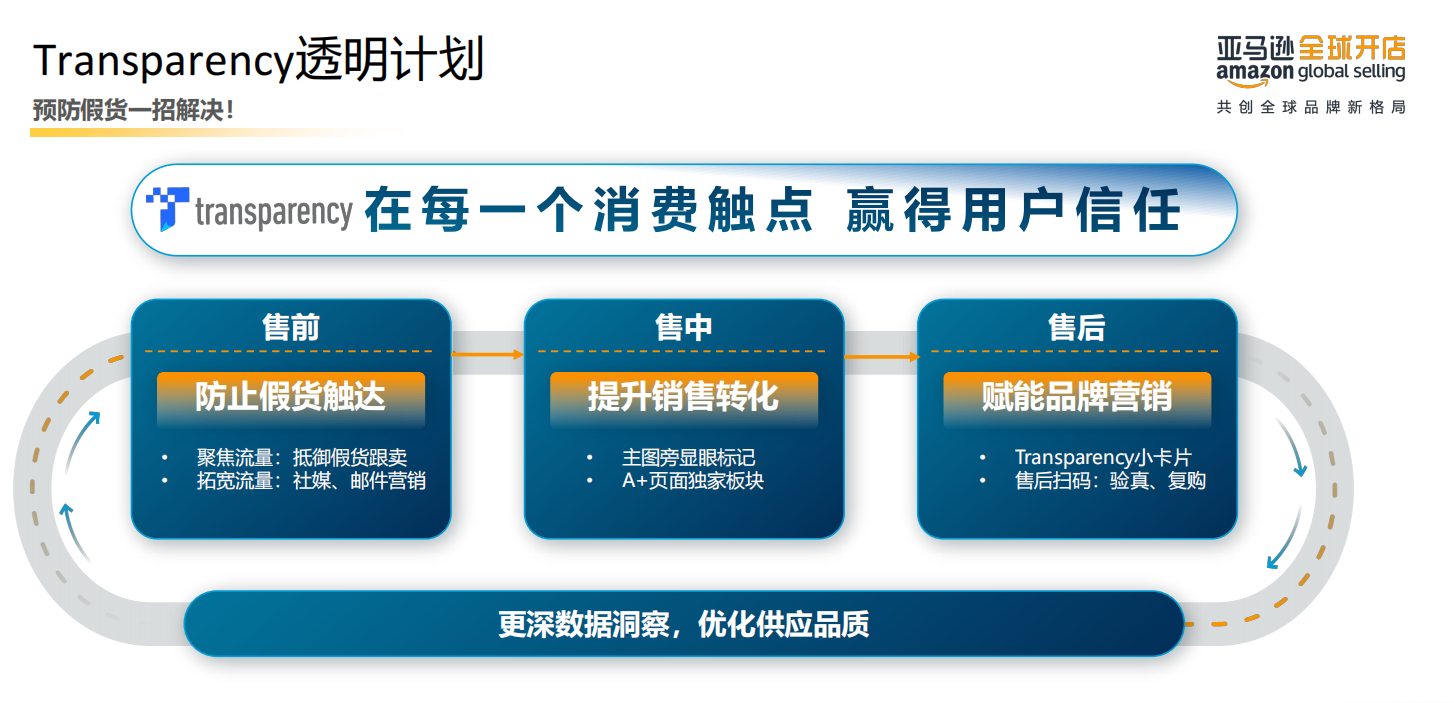 Transparency透明计划
预防假货一招解决!

亚马逊全球开店
amazon global selling
共创全球品牌新格局

transparency 在每一个消费触点 赢得用户信任

售前
防止假货触达
• 聚焦流量：抵御假货跟卖
• 拓宽流量：社媒、邮件营销

售中
提升销售转化
• 主图旁显眼标记
• A+页面独家板块

售后
赋能品牌营销
• Transparency小卡片
• 售后扫码：验真、复购

更深数据洞察，优化供应品质